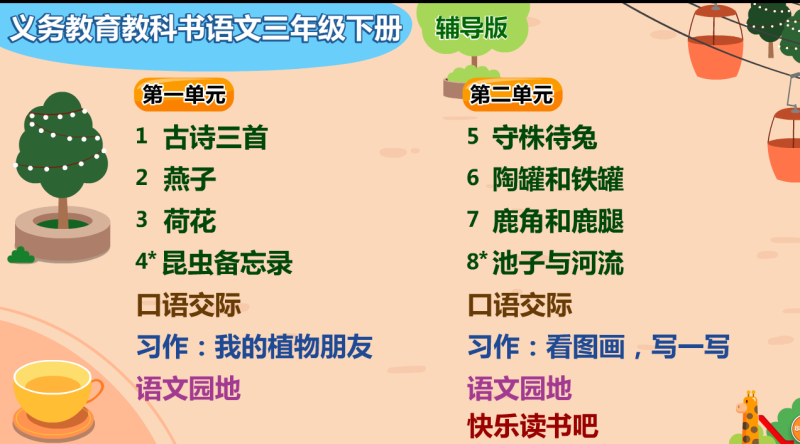 义务教育教科书语文三年级下册

辅导版

第一单元

1 古诗三首
2 燕子
3 荷花
4* 昆虫备忘录
口语交际
习作：我的植物朋友
语文园地

第二单元

5 守株待兔
6 陶罐和铁罐
7 鹿角和鹿腿
8* 池子与河流
口语交际
习作：看图画，写一写
语文园地
快乐读书吧